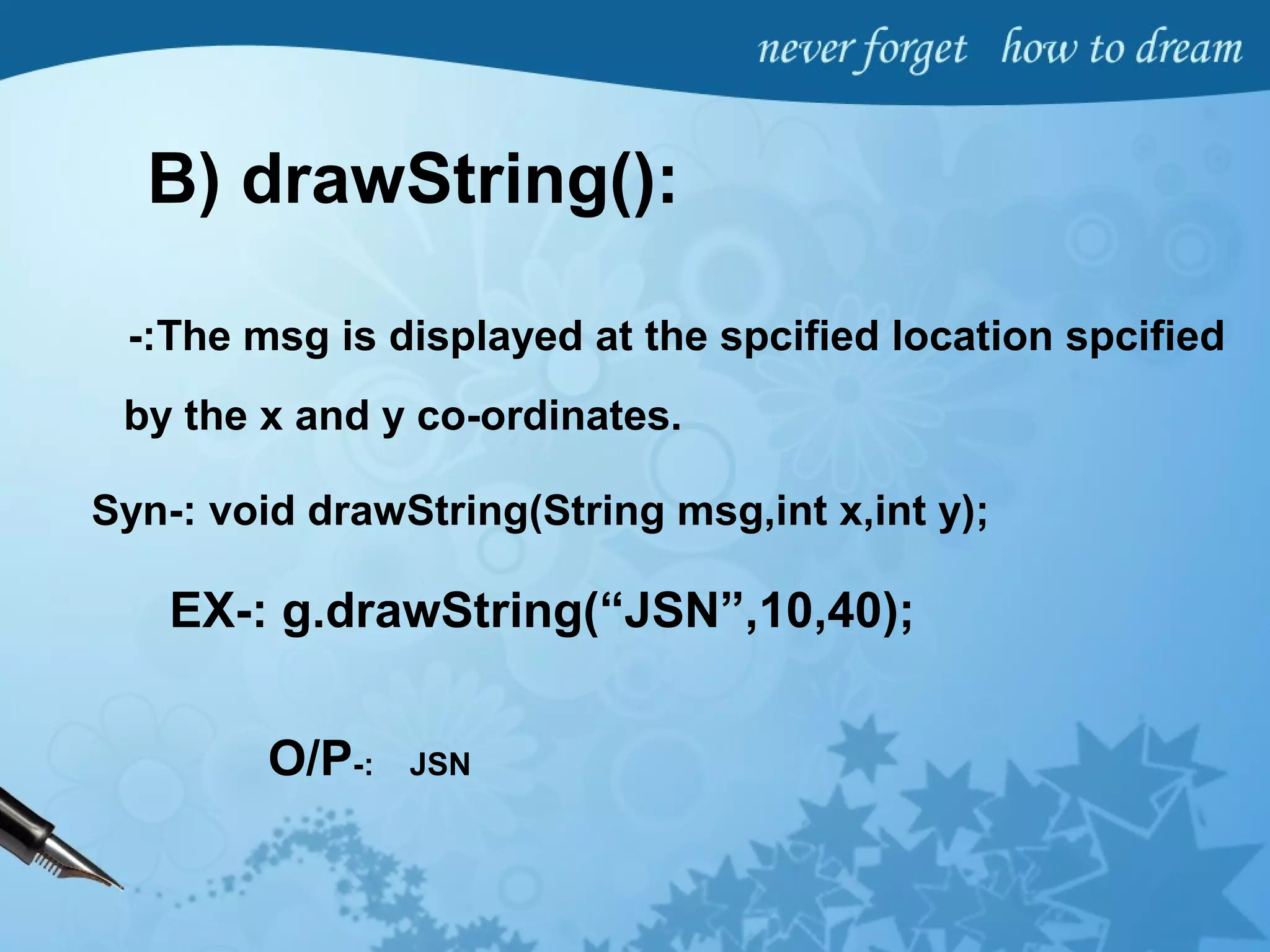 never forget how to dream

B) drawString():

-:The msg is displayed at the spcified location spcified by the x and y co-ordinates.

Syn-: void drawString(String msg,int x,int y);

EX-: g.drawString(“JSN”,10,40);

O/P-: JSN